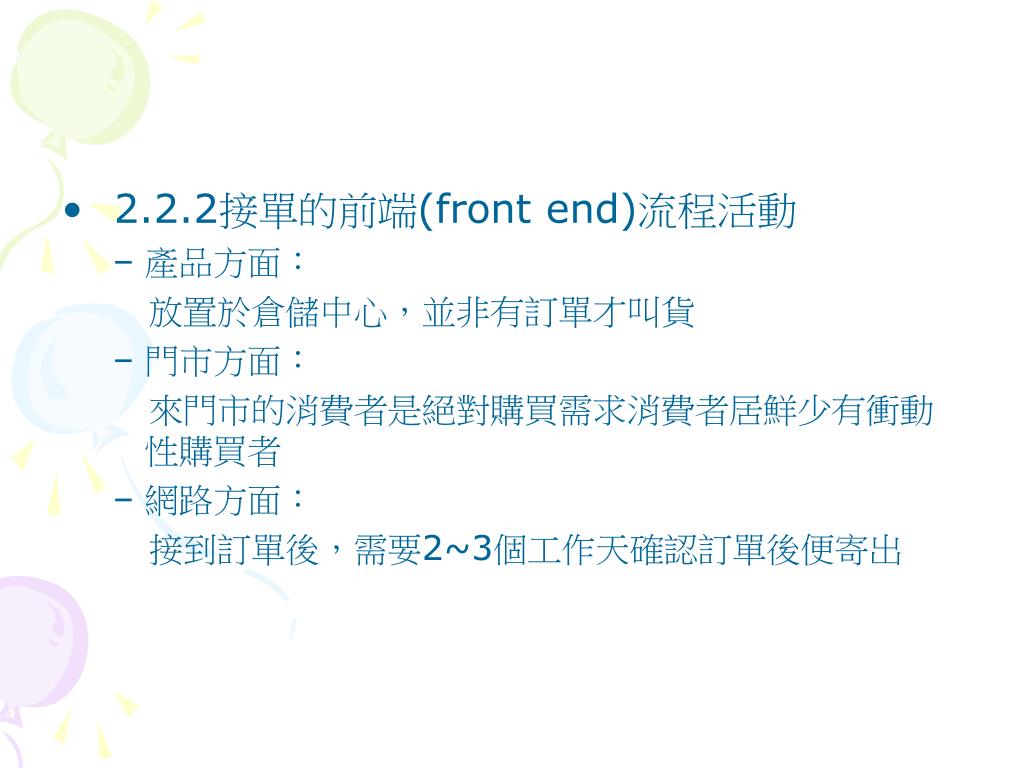 • 2.2.2接單的前端(front end)流程活動

– 產品方面：

放置於倉儲中心，並非有訂單才叫貨

– 門市方面：

來門市的消費者是絕對購買需求消費者居鮮少有衝動性購買者

– 網路方面：

接到訂單後，需要2~3個工作天確認訂單後便寄出